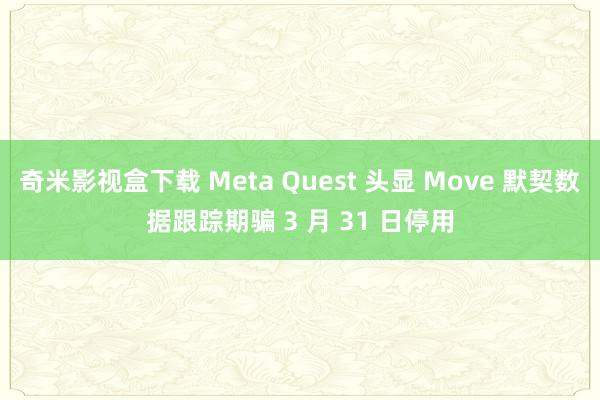 奇米影视盒下载 Meta Quest 头显 Move 默契数据跟踪期骗 3 月 31 日停用